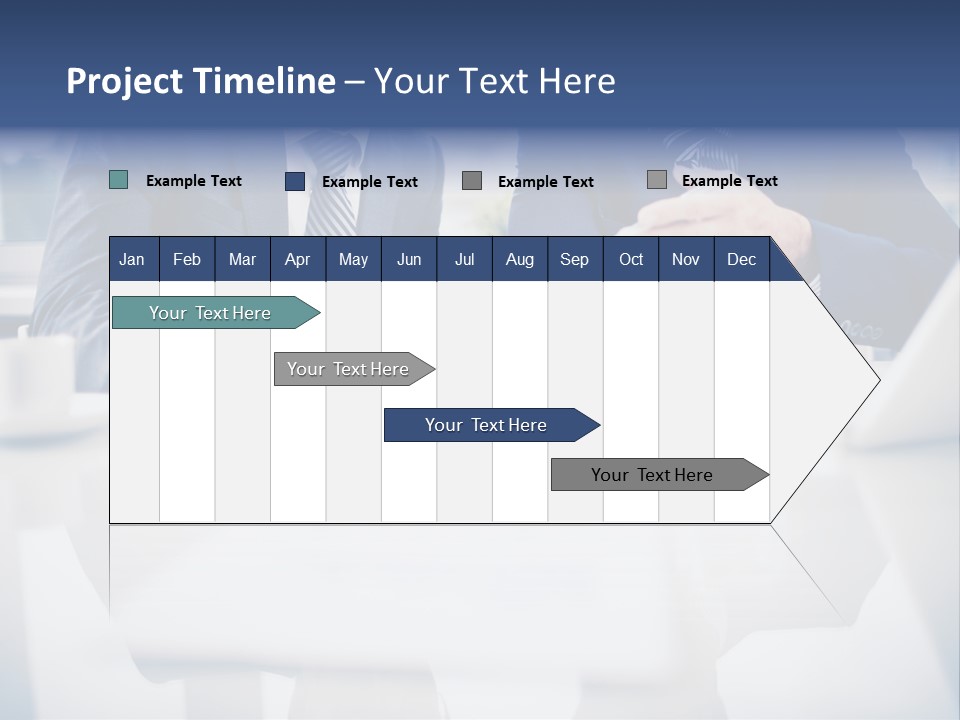 Project Timeline – Your Text Here

Example Text
Example Text
Example Text
Example Text

| Jan | Feb | Mar | Apr | May | Jun | Jul | Aug | Sep | Oct | Nov | Dec |
|---|---|---|---|---|---|---|---|---|---|---|---|

Your Text Here
Your Text Here
Your Text Here
Your Text Here